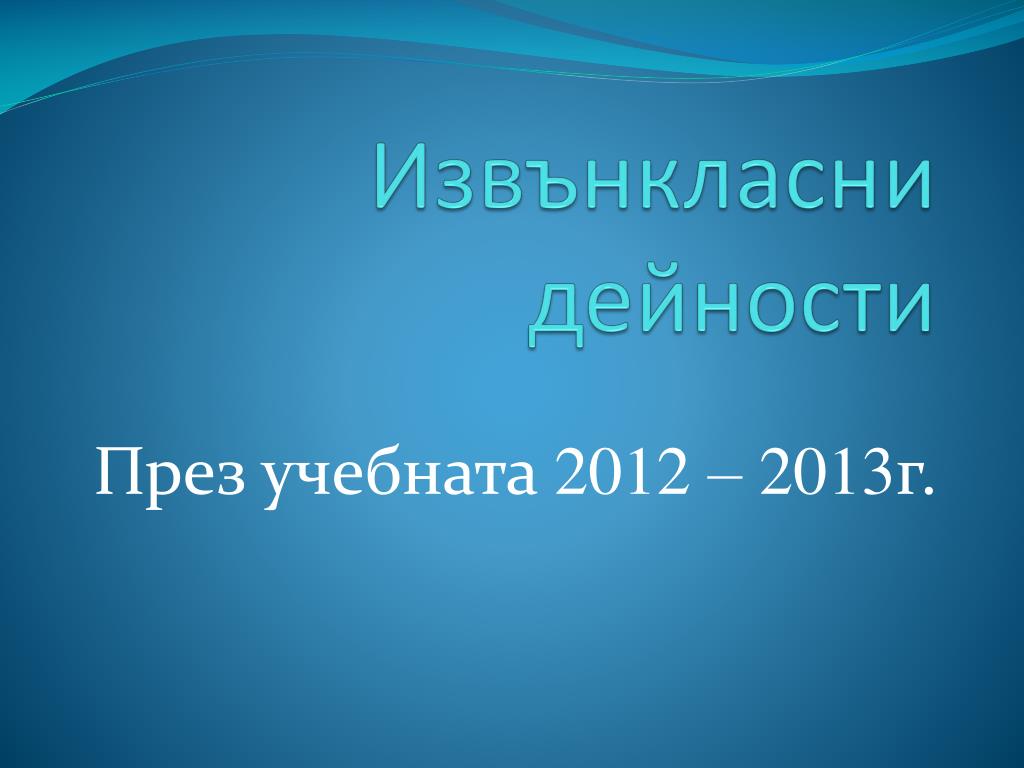 Извънкласни дейности

През учебната 2012 – 2013г.